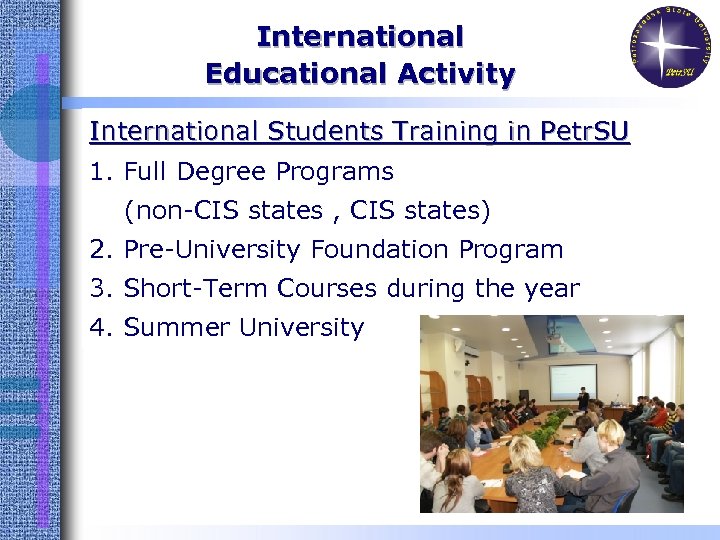 International Educational Activity

Petrozavodsk State University
PetrSU

International Students Training in PetrSU

1. Full Degree Programs (non-CIS states , CIS states)
2. Pre-University Foundation Program
3. Short-Term Courses during the year
4. Summer University